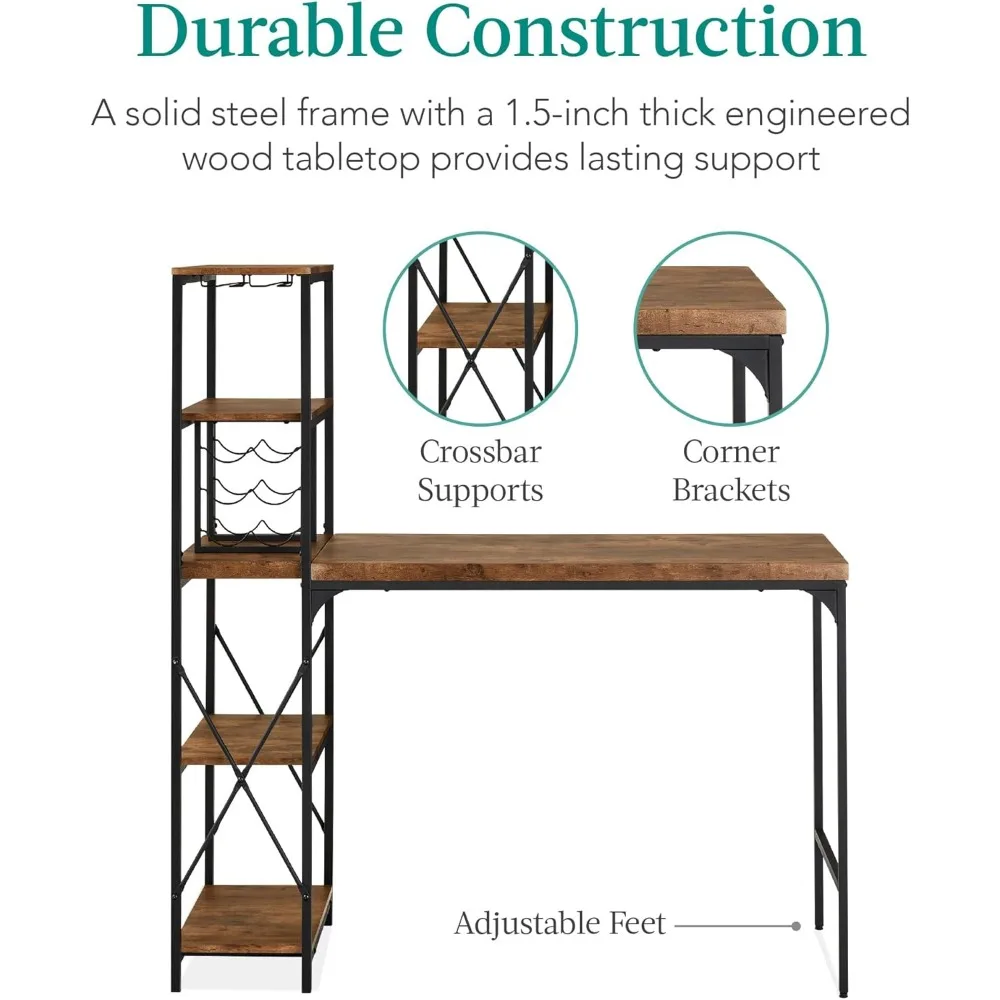 Durable Construction

A solid steel frame with a 1.5-inch thick engineered wood tabletop provides lasting support

Crossbar Supports

Corner Brackets

Adjustable Feet